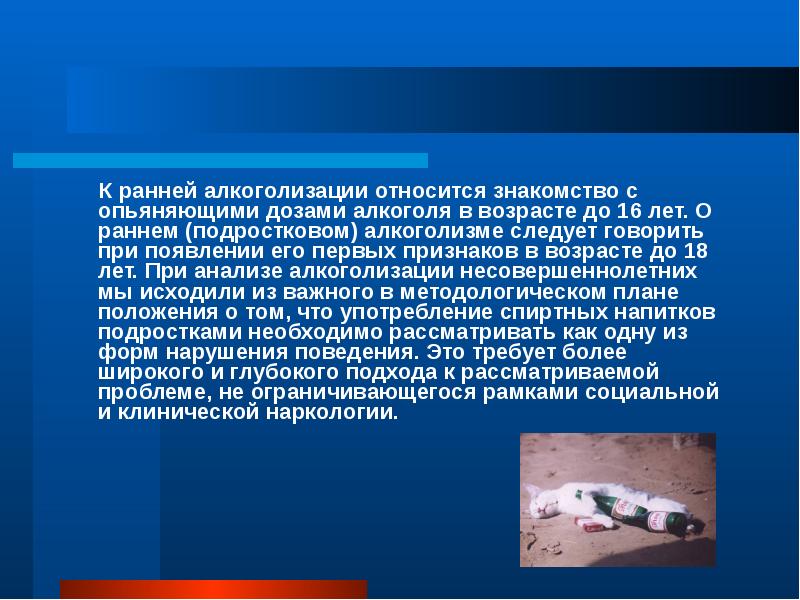 К ранней алкоголизации относится знакомство с опьяняющими дозами алкоголя в возрасте до 16 лет. О раннем (подростковом) алкоголизме следует говорить при появлении его первых признаков в возрасте до 18 лет. При анализе алкоголизации несовершеннолетних мы исходили из важного в методологическом плане положения о том, что употребление спиртных напитков подростками необходимо рассматривать как одну из форм нарушения поведения. Это требует более широкого и глубокого подхода к рассматриваемой проблеме, не ограничивающегося рамками социальной и клинической наркологии.